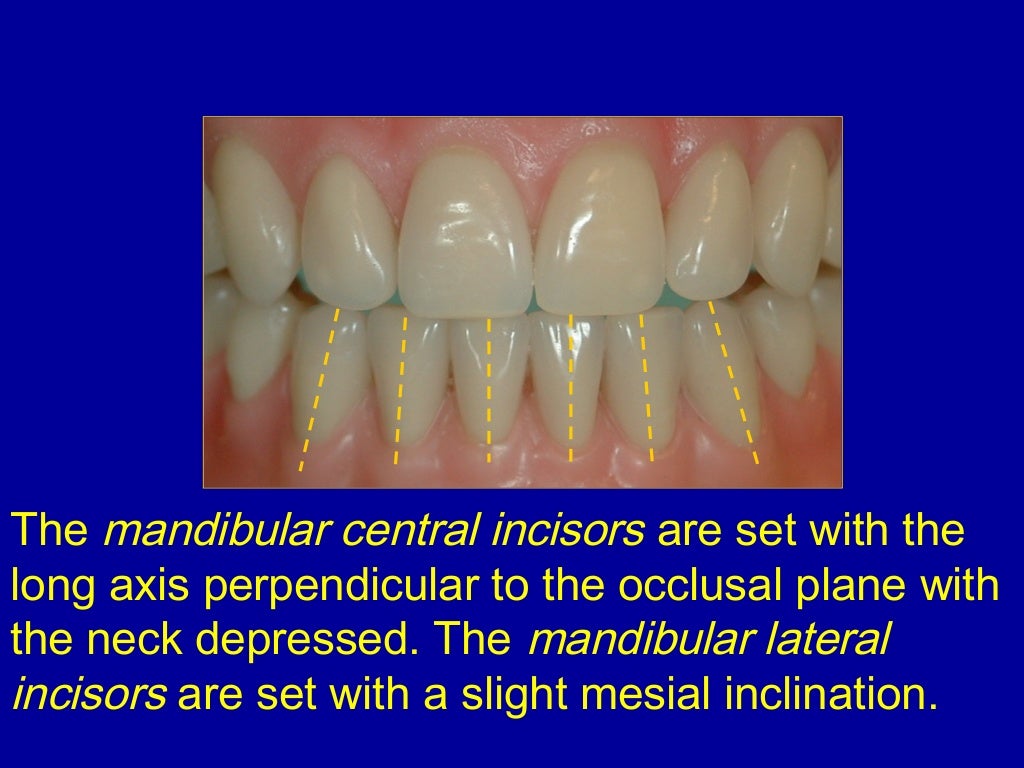 The mandibular central incisors are set with the long axis perpendicular to the occlusal plane with the neck depressed. The mandibular lateral incisors are set with a slight mesial inclination.